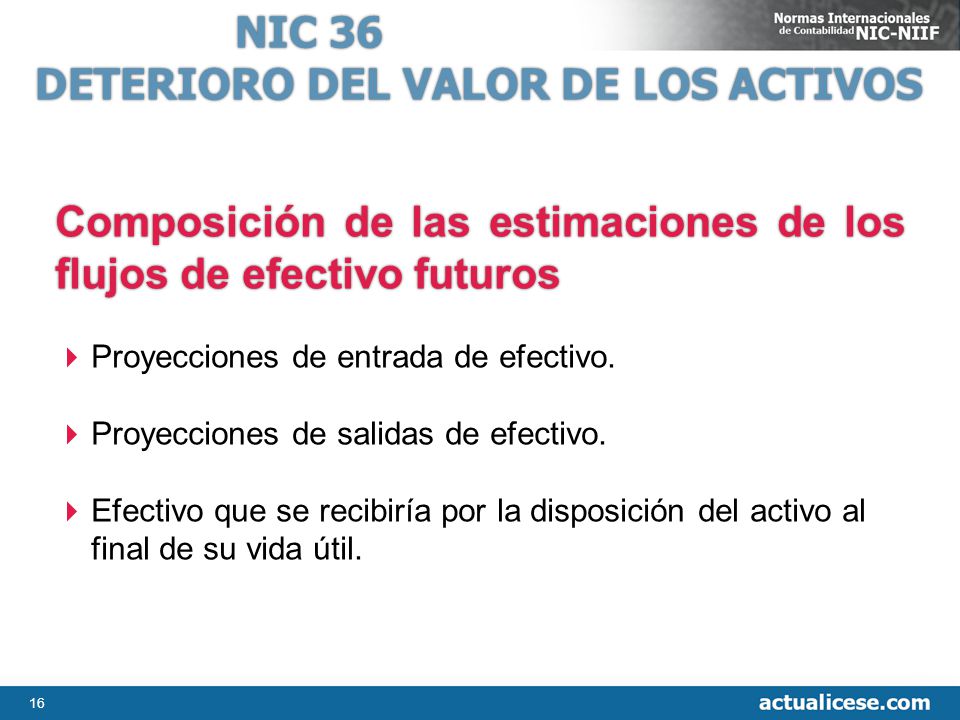 NIC 36
DETERIORO DEL VALOR DE LOS ACTIVOS

Normas Internacionales de Contabilidad NIC-NIIF

Composición de las estimaciones de los flujos de efectivo futuros

Proyecciones de entrada de efectivo.

Proyecciones de salidas de efectivo.

Efectivo que se recibiría por la disposición del activo al final de su vida útil.

16

actualicese.com